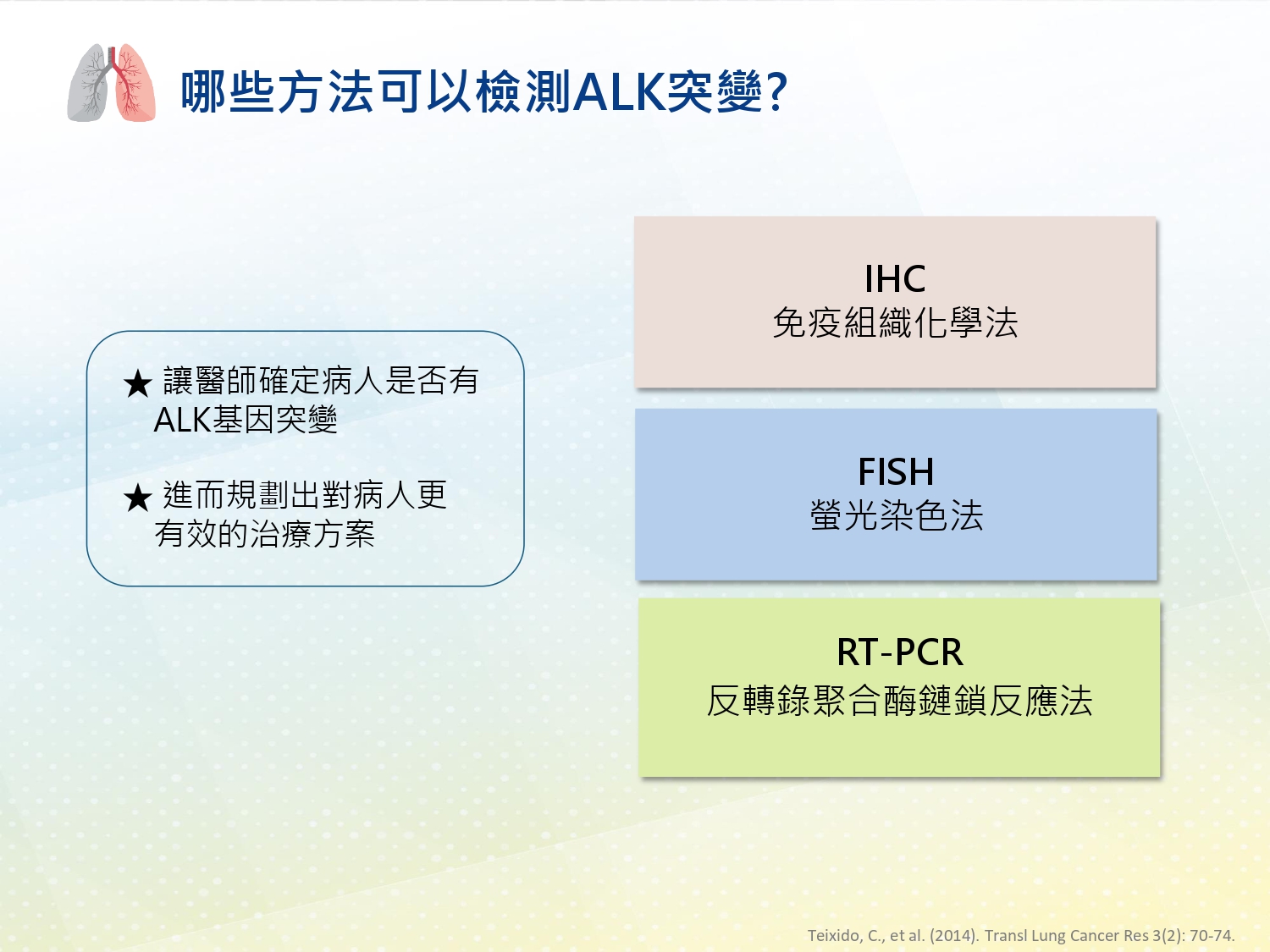 哪些方法可以檢測ALK突變?

★ 讓醫師確定病人是否有ALK基因突變

★ 進而規劃出對病人更有效的治療方案

IHC
免疫組織化學法

FISH
螢光染色法

RT-PCR
反轉錄聚合酶鏈鎖反應法

Teixido, C., et al. (2014). Transl Lung Cancer Res 3(2): 70-74.